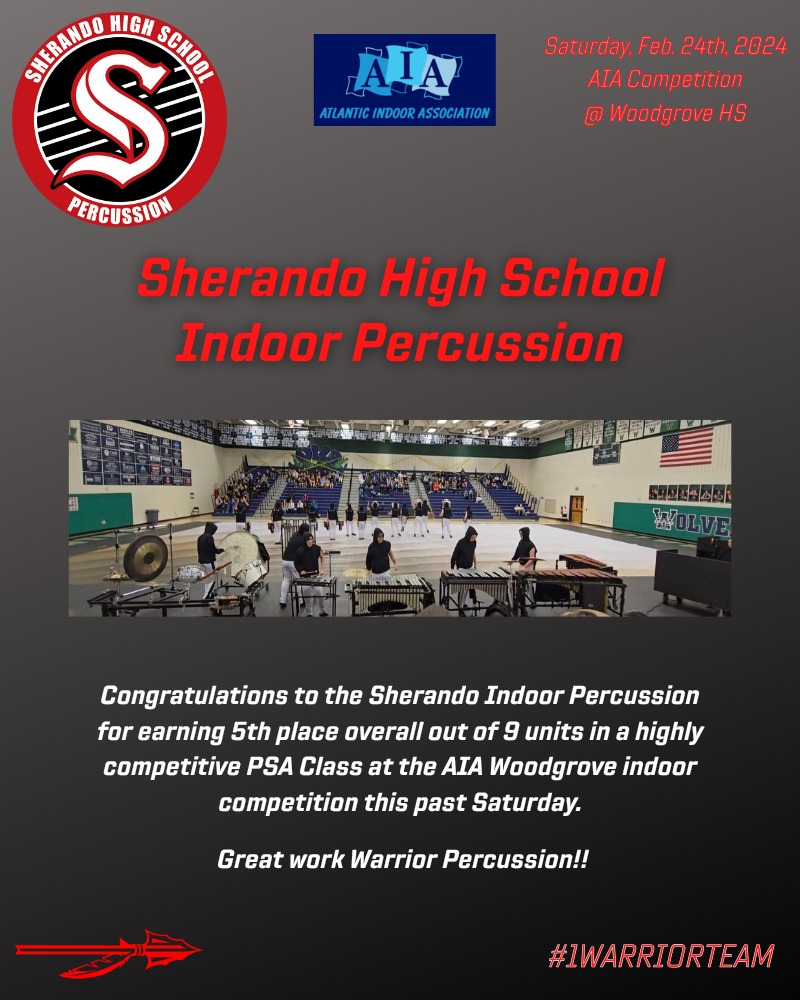 SHERANDO HIGH SCHOOL
S
PERCUSSION

AIA
ATLANTIC INDOOR ASSOCIATION

Saturday, Feb. 24th, 2024
AIA Competition
@ Woodgrove HS

Sherando High School Indoor Percussion

WOLVE

Congratulations to the Sherando Indoor Percussion for earning 5th place overall out of 9 units in a highly competitive PSA Class at the AIA Woodgrove indoor competition this past Saturday.

Great work Warrior Percussion!!

#1WARRIORTEAM